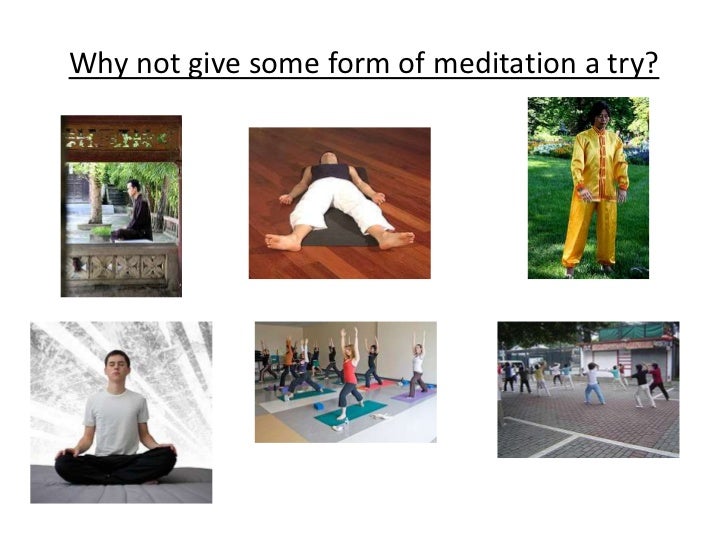 Why not give some form of meditation a try?